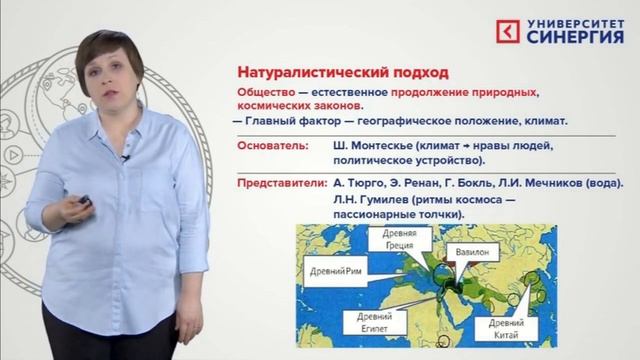 УНИВЕРСИТЕТ СИНЕРГИЯ

Натуралистический подход

Общество — естественное продолжение природных, космических законов.

— Главный фактор — географическое положение, климат.

Основатель: Ш. Монтескье (климат → нравы людей, политическое устройство).

Представители: А. Тюрго, Э. Ренан, Г. Бокль, Л.И. Мечников (вода). Л.Н. Гумилев (ритмы космоса — пассионарные толчки).

Древняя Греция

Вавилон

Древний Рим

Древний Египет

Древний Китай